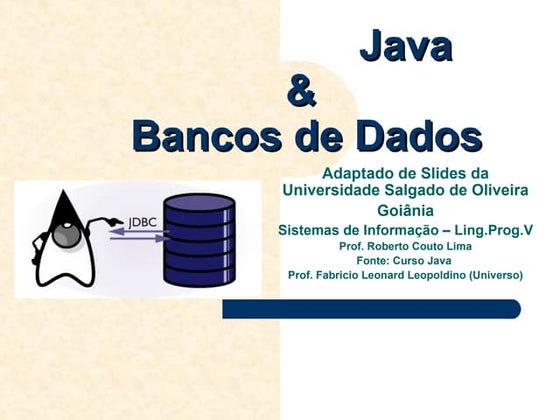 Java
&
Bancos de Dados

JDBC

Adaptado de Slides da Universidade Salgado de Oliveira Goiânia
Sistemas de Informação – Ling.Prog.V
Prof. Roberto Couto Lima
Fonte: Curso Java
Prof. Fabricio Leonard Leopoldino (Universo)